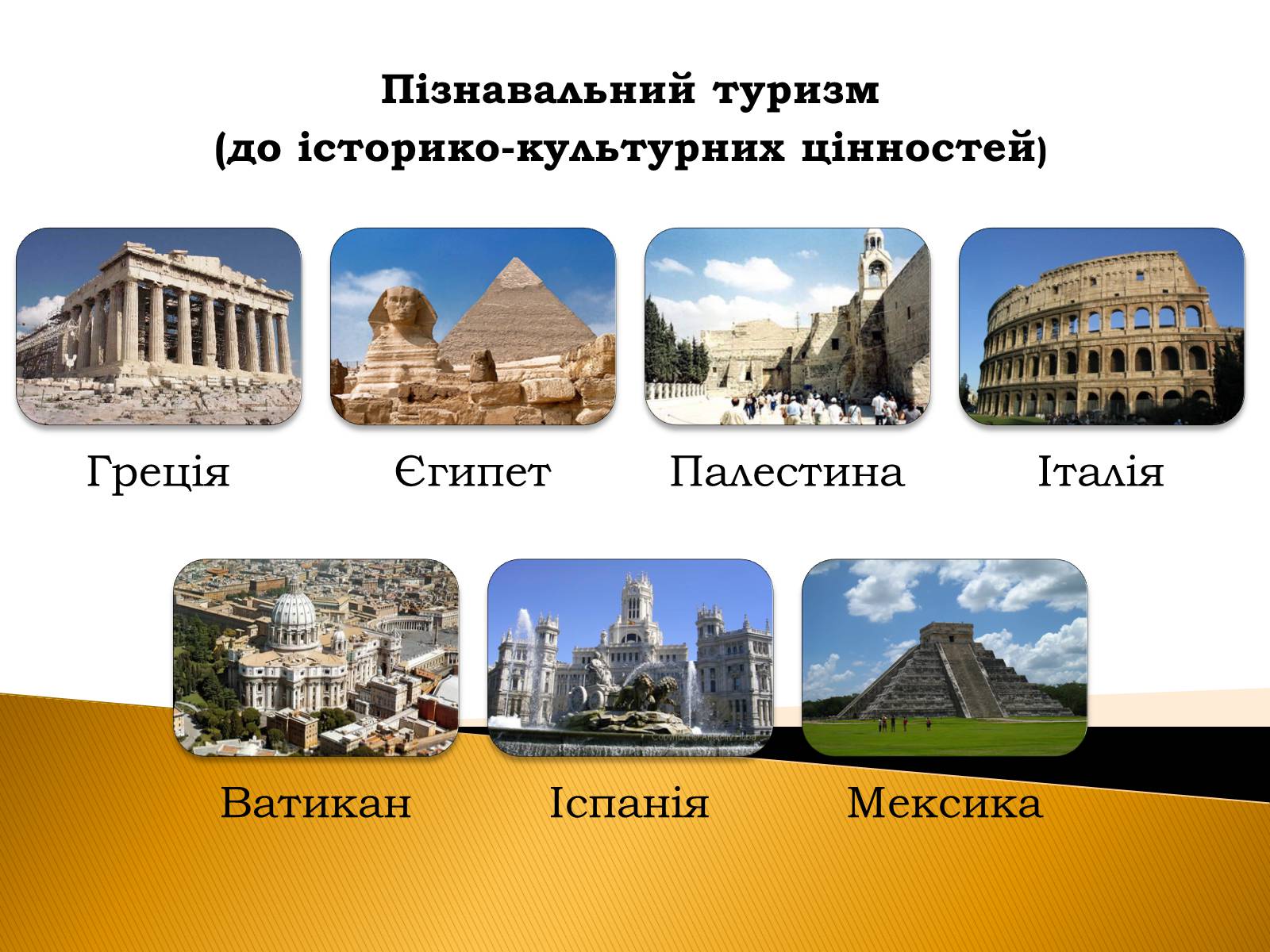 Пізнавальний туризм
(до історико-культурних цінностей)

Греція Єгипет Палестина Італія

Ватикан Іспанія Мексика